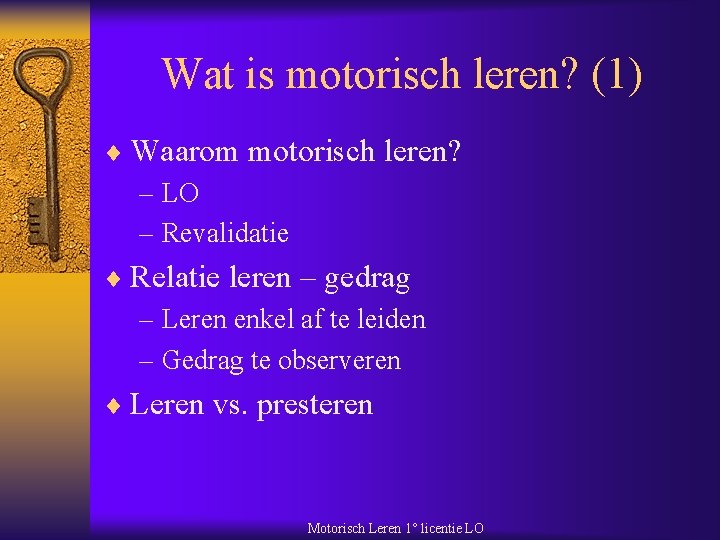 Wat is motorisch leren? (1)

♦ Waarom motorisch leren?
– LO
– Revalidatie

♦ Relatie leren – gedrag
– Leren enkel af te leiden
– Gedrag te observeren

♦ Leren vs. presteren

Motorisch Leren 1° licentie LO